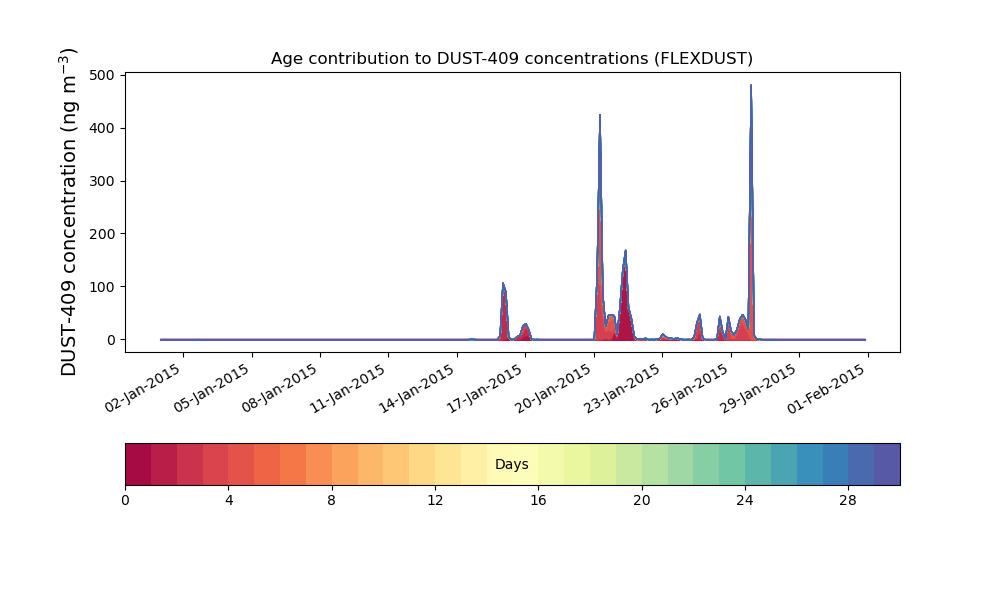 Age contribution to DUST-409 concentrations (FLEXDUST)

DUST-409 concentration (ng m$^{-3}$)

500
400
300
200
100
0

02-Jan-2015
05-Jan-2015
08-Jan-2015
11-Jan-2015
14-Jan-2015
17-Jan-2015
20-Jan-2015
23-Jan-2015
26-Jan-2015
29-Jan-2015
01-Feb-2015

Days

0
4
8
12
16
20
24
28